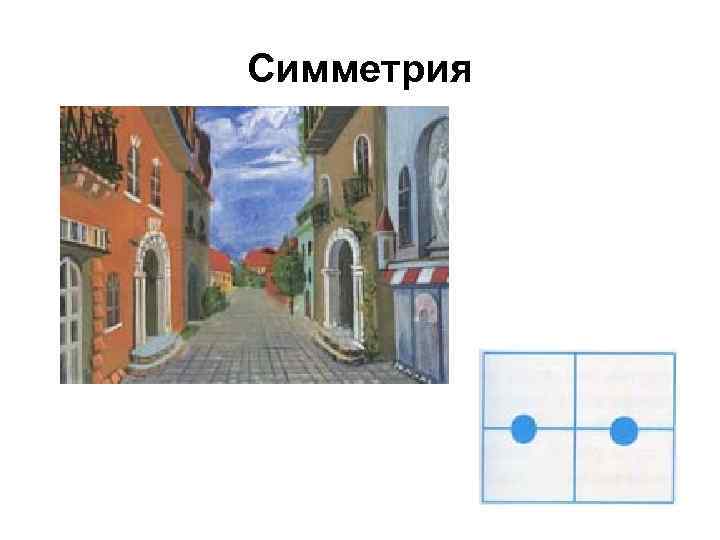 Симметрия